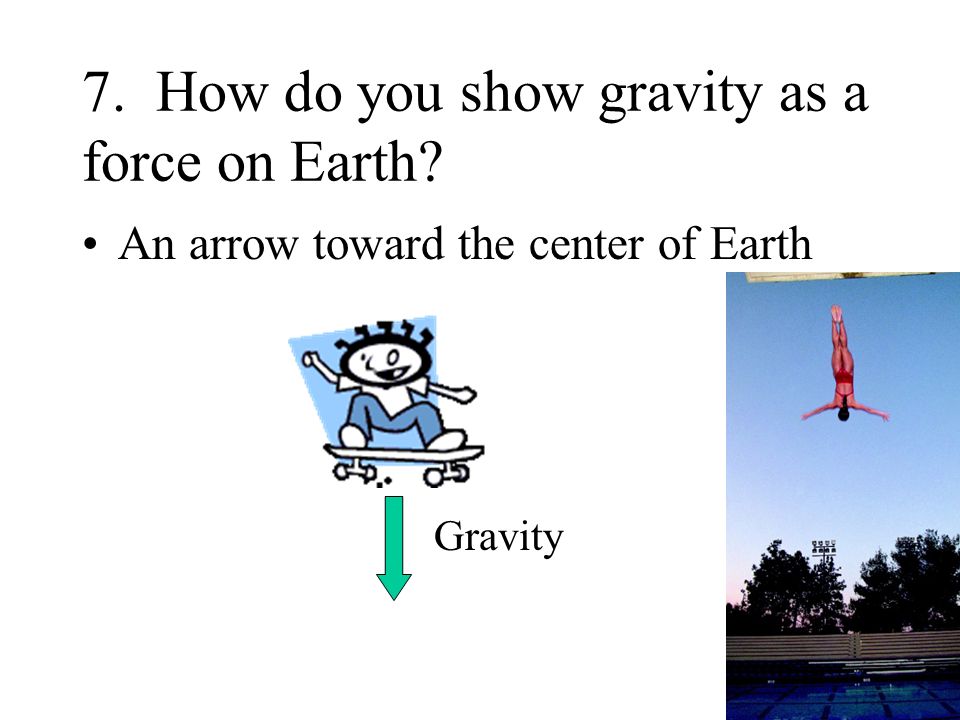 7. How do you show gravity as a force on Earth?

• An arrow toward the center of Earth

Gravity